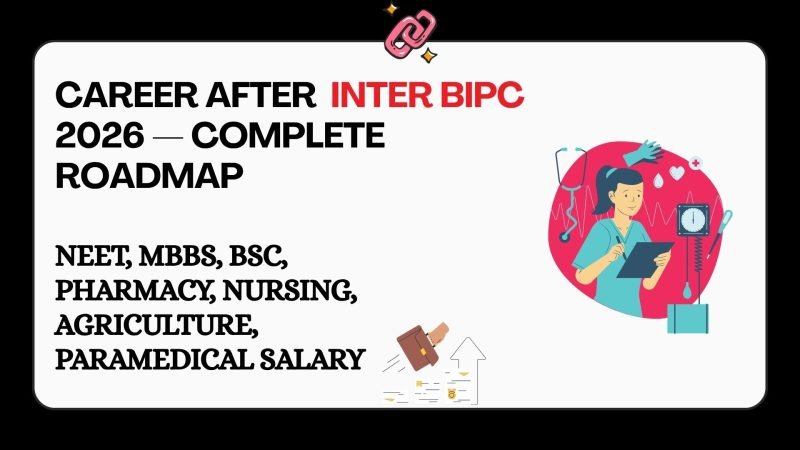 CAREER AFTER INTER BIPC 2026 — COMPLETE ROADMAP

NEET, MBBS, BSC, PHARMACY, NURSING, AGRICULTURE, PARAMEDICAL SALARY